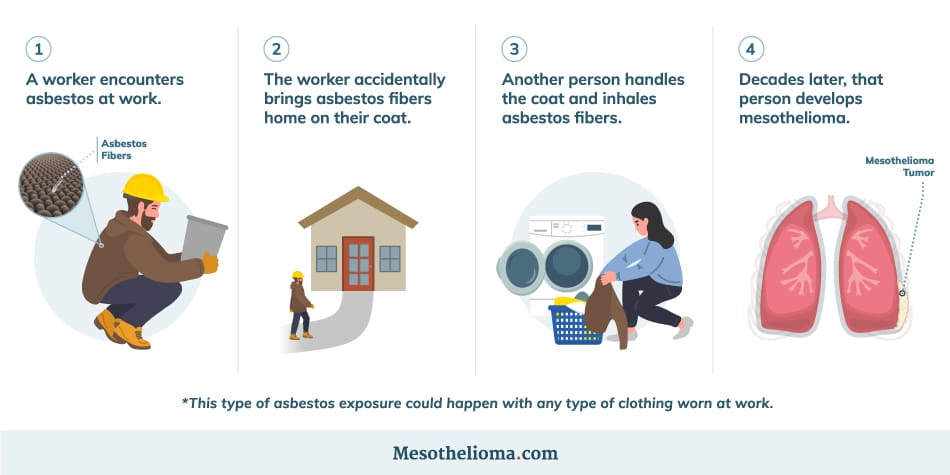 1

A worker encounters asbestos at work.

Asbestos Fibers

2

The worker accidentally brings asbestos fibers home on their coat.

3

Another person handles the coat and inhales asbestos fibers.

4

Decades later, that person develops mesothelioma.

Mesothelioma Tumor

*This type of asbestos exposure could happen with any type of clothing worn at work.

Mesothelioma.com